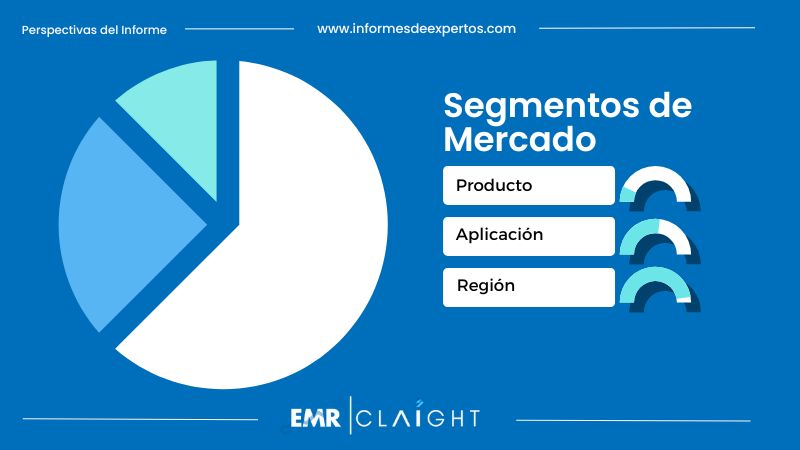 Perspectivas del Informe

www.informesdeexpertos.com

Segmentos de Mercado

Producto

Aplicación

Región

EMR | CLAIGHT